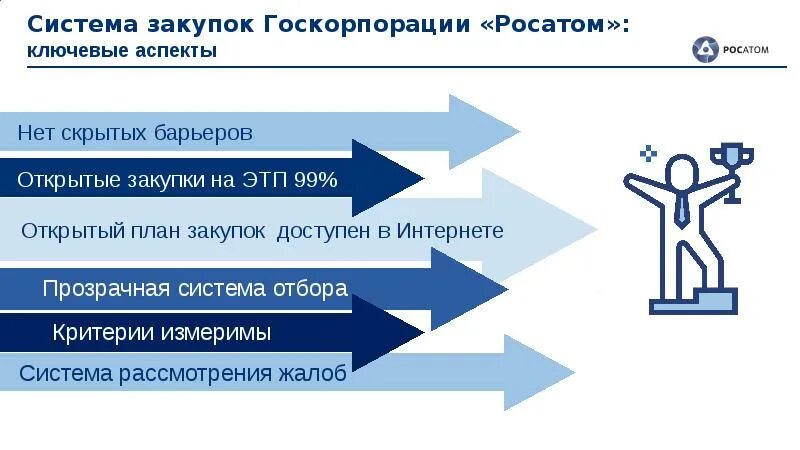 Система закупок Госкорпорации «Росатом»:
ключевые аспекты

РОСАТОМ

Нет скрытых барьеров

Открытые закупки на ЭТП 99%

Открытый план закупок доступен в Интернете

Прозрачная система отбора

Критерии измеримы

Система рассмотрения жалоб